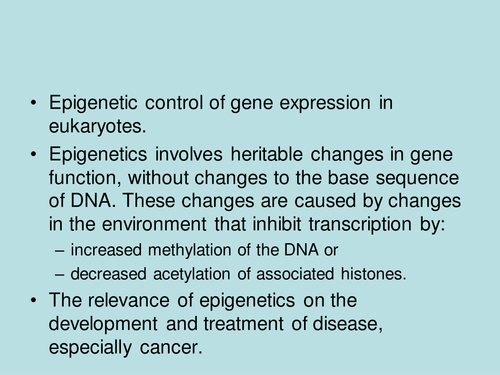 • Epigenetic control of gene expression in eukaryotes.

• Epigenetics involves heritable changes in gene function, without changes to the base sequence of DNA. These changes are caused by changes in the environment that inhibit transcription by:
– increased methylation of the DNA or
– decreased acetylation of associated histones.

• The relevance of epigenetics on the development and treatment of disease, especially cancer.